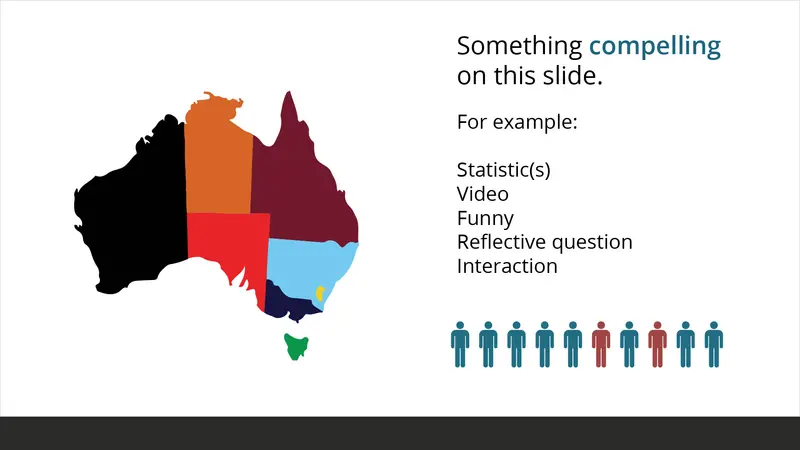 Something compelling on this slide.

For example:

Statistic(s)
Video
Funny
Reflective question
Interaction